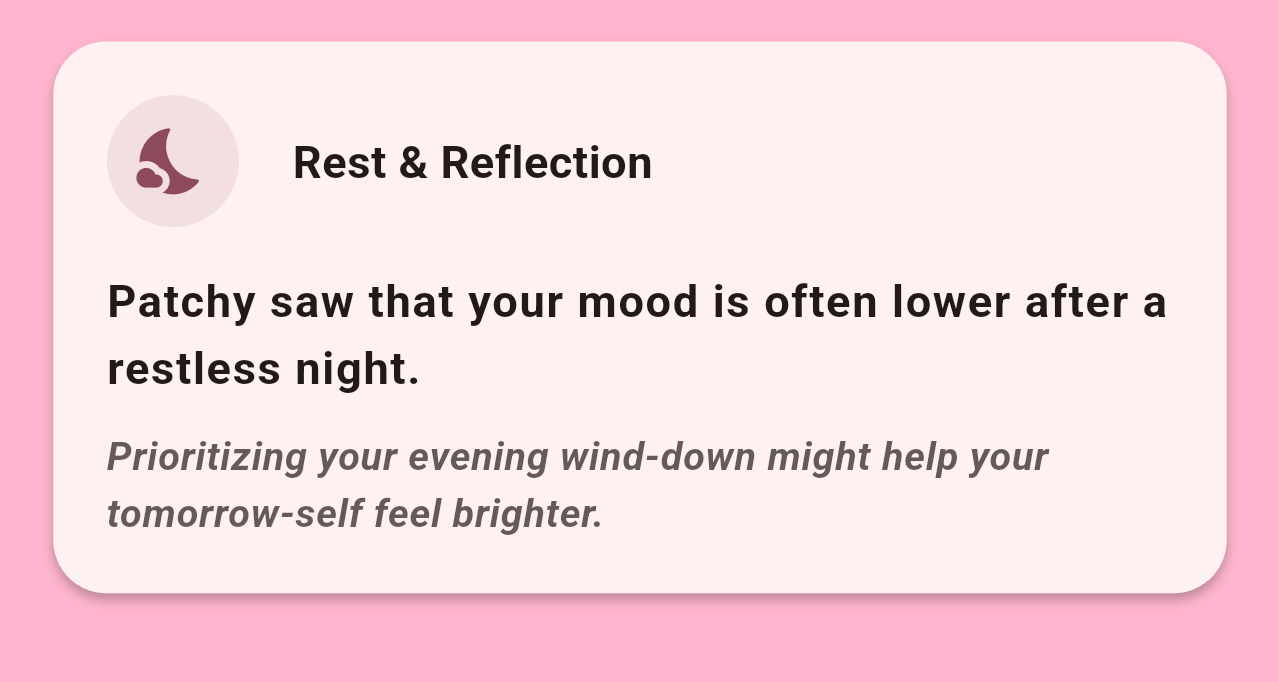 Rest & Reflection

Patchy saw that your mood is often lower after a restless night.

Prioritizing your evening wind-down might help your tomorrow-self feel brighter.